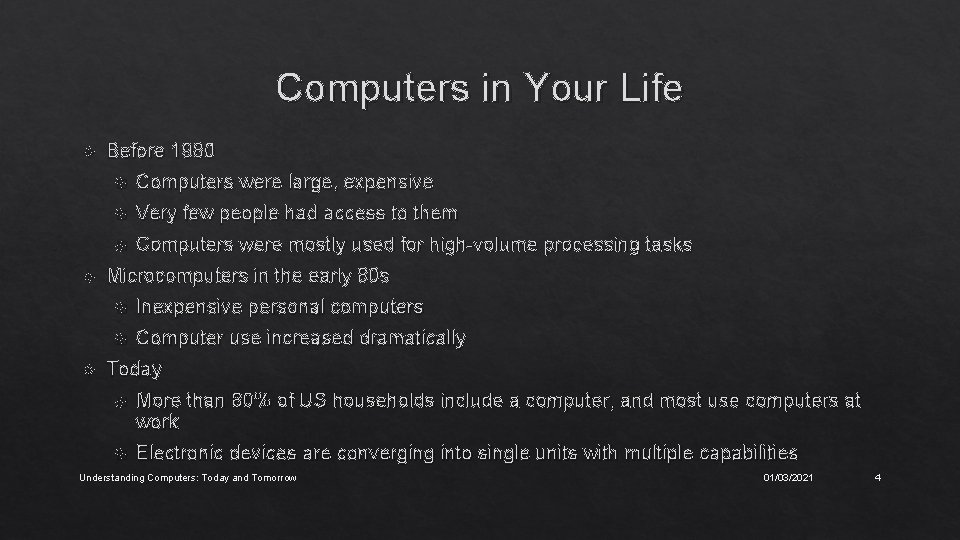 Computers in Your Life

Before 1980

Computers were large, expensive

Very few people had access to them

Computers were mostly used for high-volume processing tasks

Microcomputers in the early 80s

Inexpensive personal computers

Computer use increased dramatically

Today

More than 80% of US households include a computer, and most use computers at work

Electronic devices are converging into single units with multiple capabilities

Understanding Computers: Today and Tomorrow

01/03/2021

4